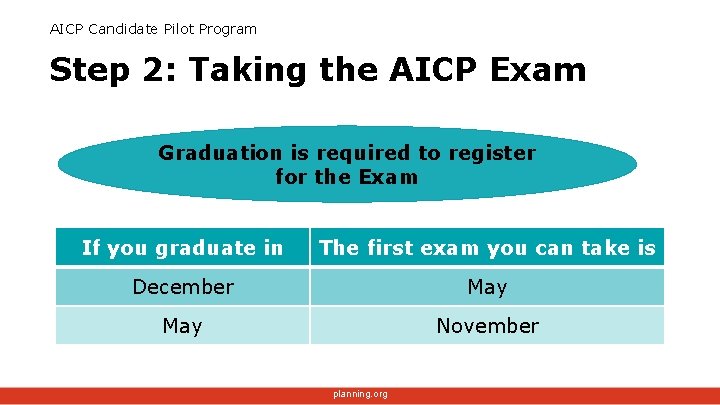 AICP Candidate Pilot Program

Step 2: Taking the AICP Exam

Graduation is required to register for the Exam

| If you graduate in | The first exam you can take is |
|---|---|
| December | May |
| May | November |

planning.org